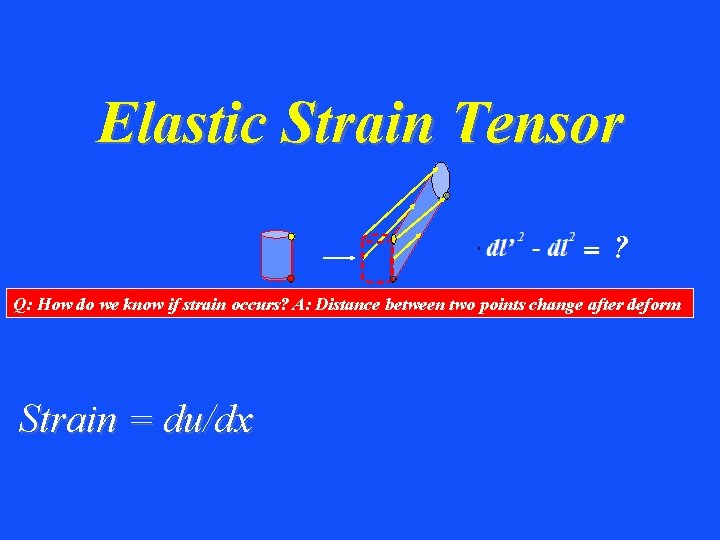 Elastic Strain Tensor

$dl'^2 - dl^2 = ?$

Q: How do we know if strain occurs? A: Distance between two points change after deform

Strain = du/dx